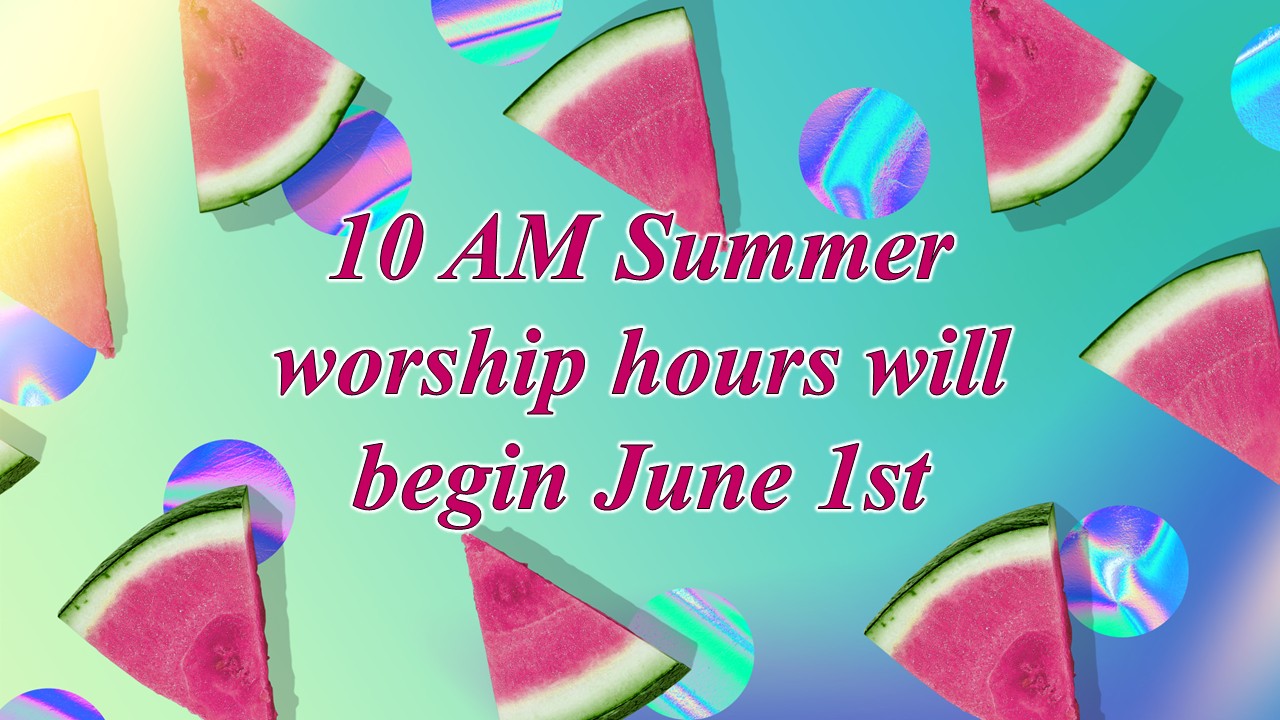 10 AM Summer worship hours will begin June 1st